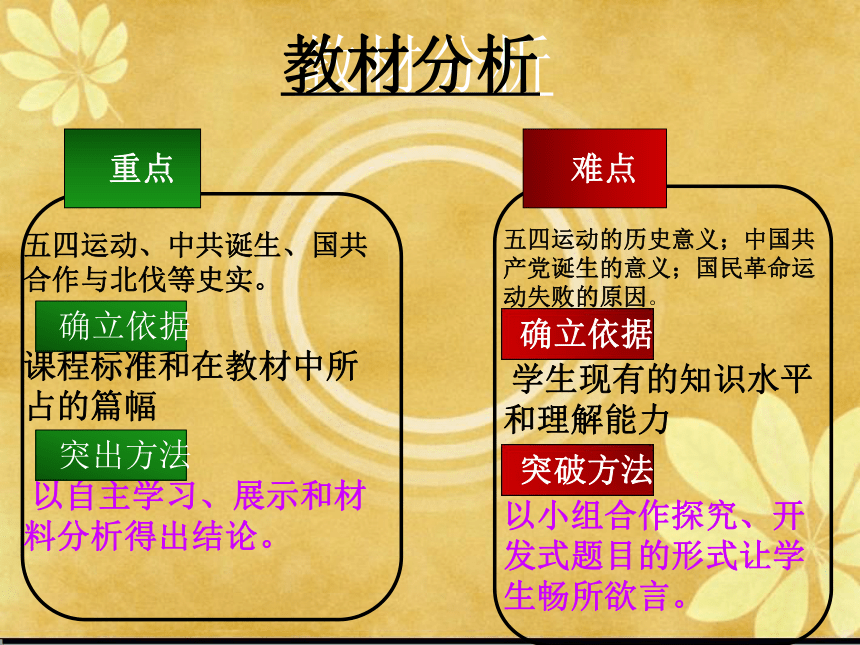 教材分析

重点

五四运动、中共诞生、国共合作与北伐等史实。

确立依据

课程标准和在教材中所占的篇幅

突出方法

以自主学习、展示和材料分析得出结论。

难点

五四运动的历史意义；中国共产党诞生的意义；国民革命运动失败的原因。

确立依据

学生现有的知识水平和理解能力

突破方法

以小组合作探究、开发式题目的形式让学生畅所欲言。